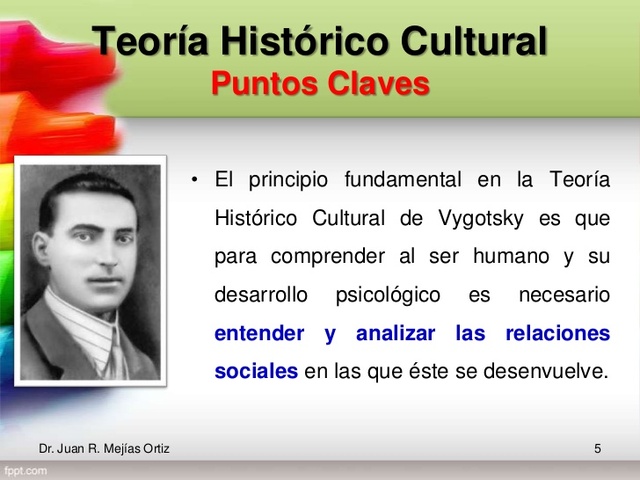 Teoría Histórico Cultural
Puntos Claves

• El principio fundamental en la Teoría Histórico Cultural de Vygotsky es que para comprender al ser humano y su desarrollo psicológico es necesario entender y analizar las relaciones sociales en las que éste se desenvuelve.

Dr. Juan R. Mejías Ortiz

5

fppt.com